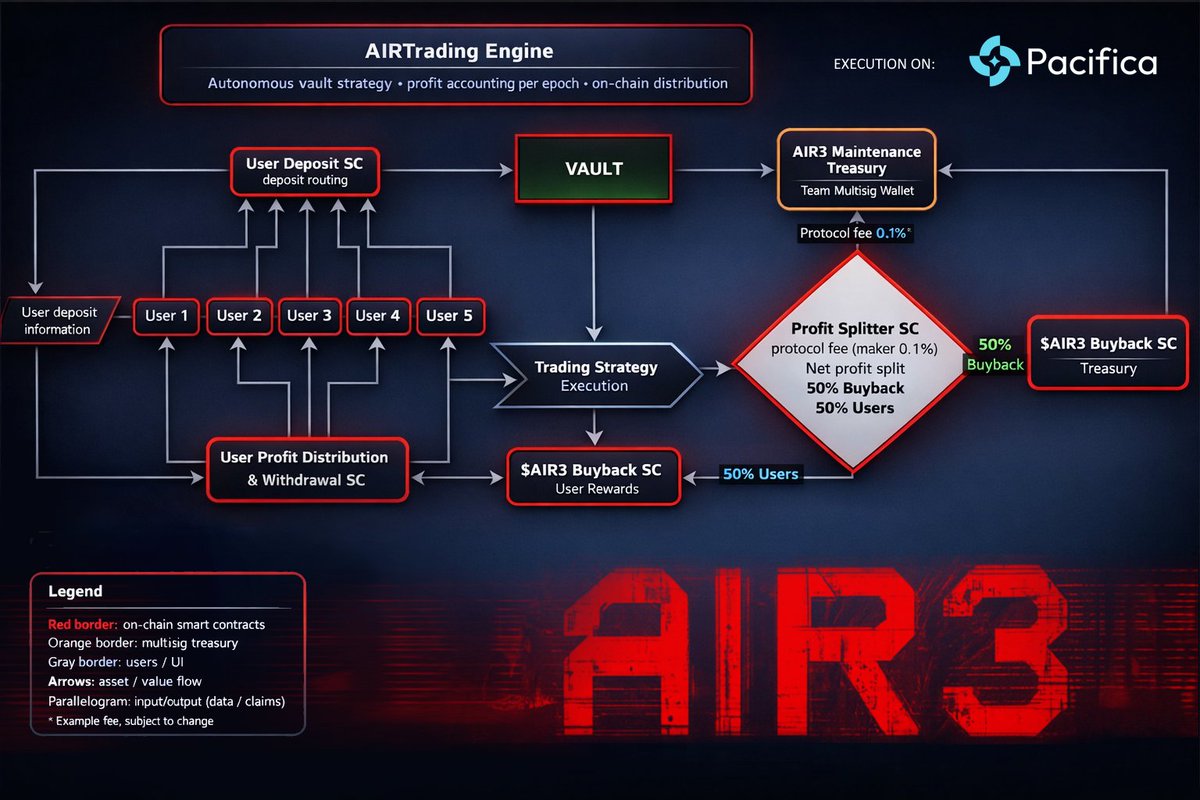 AIRTrading Engine
Autonomous vault strategy • profit accounting per epoch • on-chain distribution

EXECUTION ON: Pacifica

User Deposit SC
deposit routing

VAULT

AIR3 Maintenance Treasury
Team Multisig Wallet

Protocol fee 0.1%*

User deposit information

User 1 User 2 User 3 User 4 User 5

Trading Strategy Execution

Profit Splitter SC
protocol fee (maker 0.1%)
Net profit split
50% Buyback
50% Users

50% Buyback

$AIR3 Buyback SC
Treasury

User Profit Distribution & Withdrawal SC

$AIR3 Buyback SC
User Rewards

50% Users

Legend
Red border: on-chain smart contracts
Orange border: multisig treasury
Gray border: users / UI
Arrows: asset / value flow
Parallelogram: input/output (data / claims)
* Example fee, subject to change

AIR3